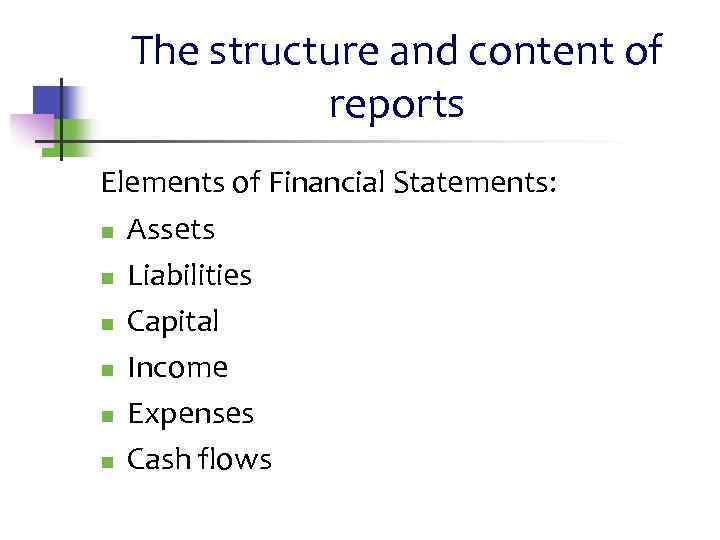 The structure and content of reports

Elements of Financial Statements:

- Assets
- Liabilities
- Capital
- Income
- Expenses
- Cash flows